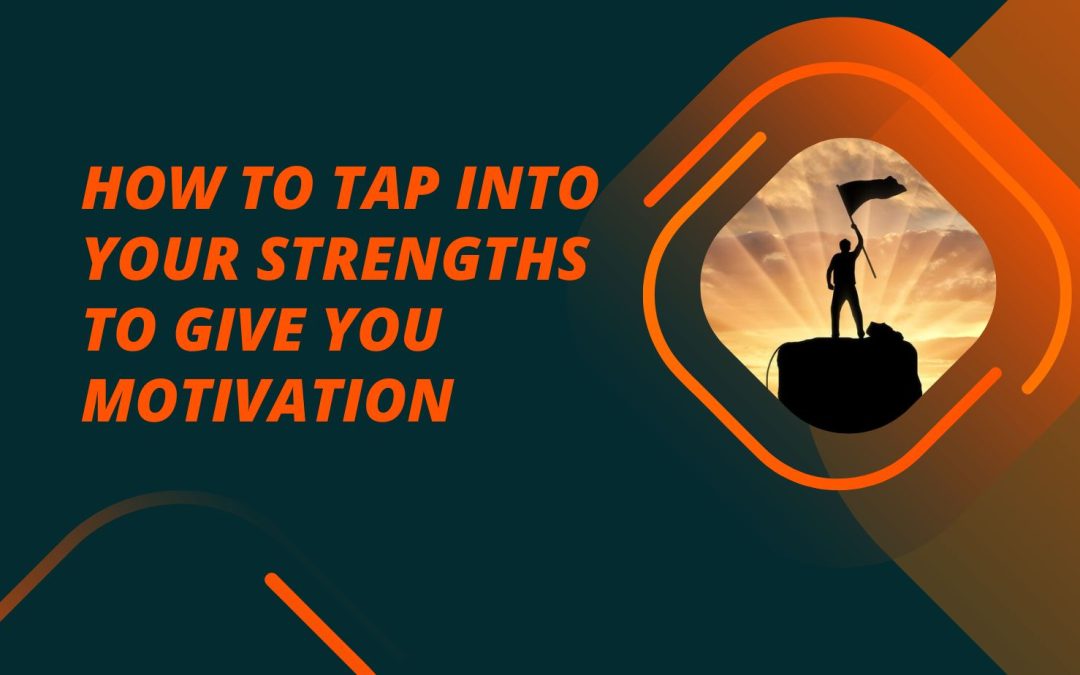 HOW TO TAP INTO YOUR STRENGTHS TO GIVE YOU MOTIVATION